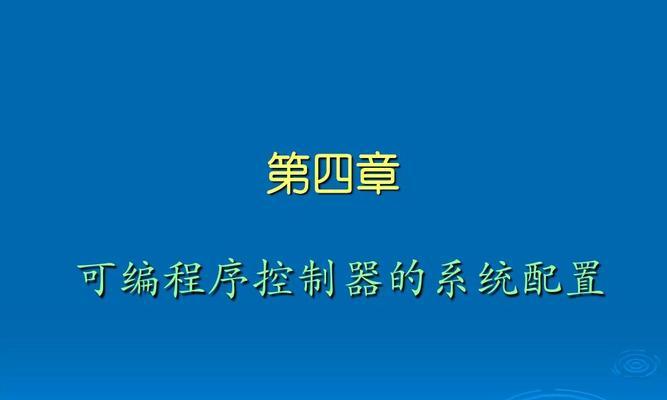 第四章

可编程序控制器的系统配置